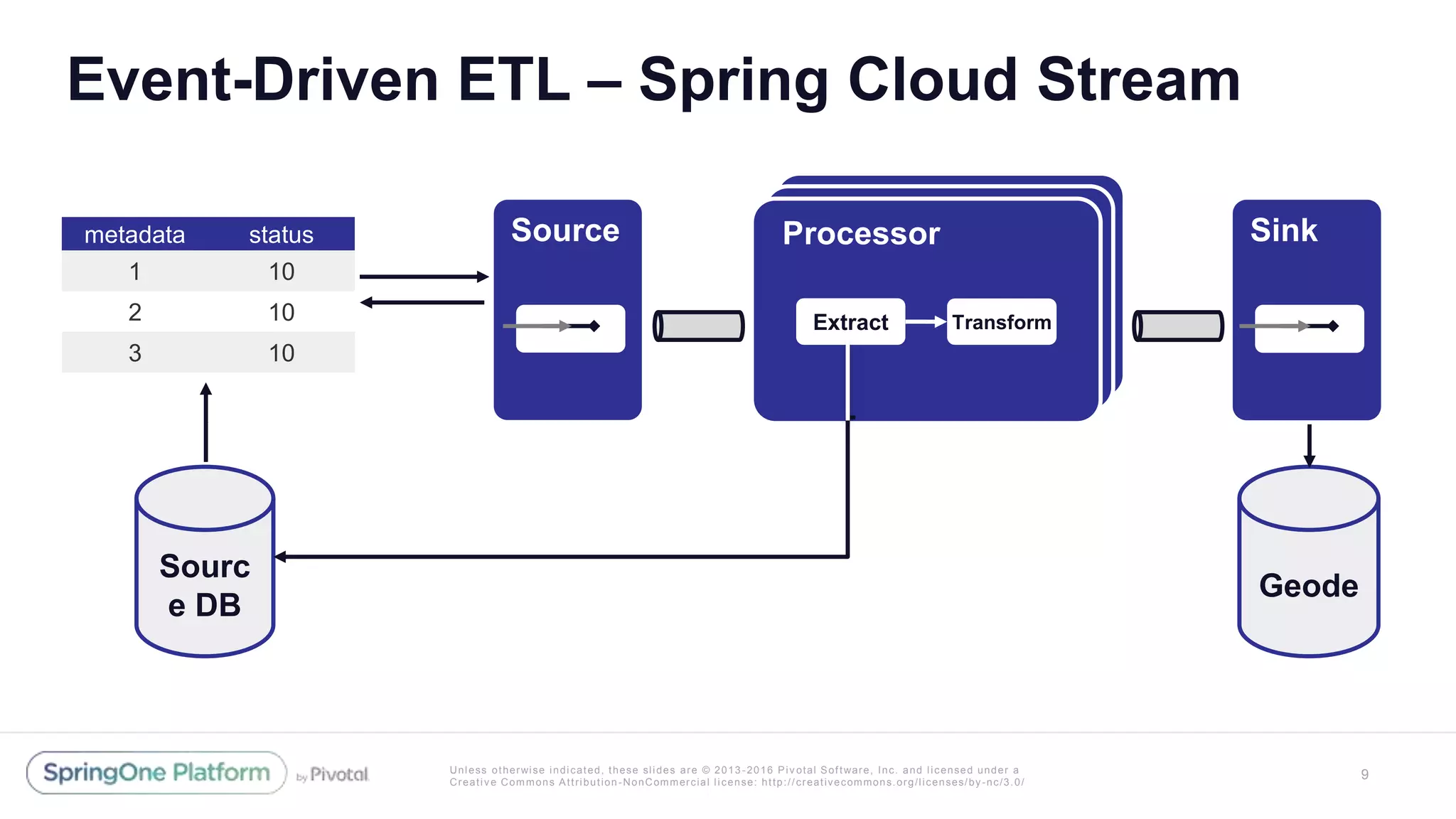 Event-Driven ETL – Spring Cloud Stream

| metadata | status |
|---|---|
| 1 | 10 |
| 2 | 10 |
| 3 | 10 |

Source

Processor

Extract

Transform

Sink

Sourc e DB

Geode

SpringOne Platform by Pivotal

Unless otherwise indicated, these slides are © 2013-2016 Pivotal Software, Inc. and licensed under a Creative Commons Attribution-NonCommercial license: http://creativecommons.org/licenses/by-nc/3.0/

9